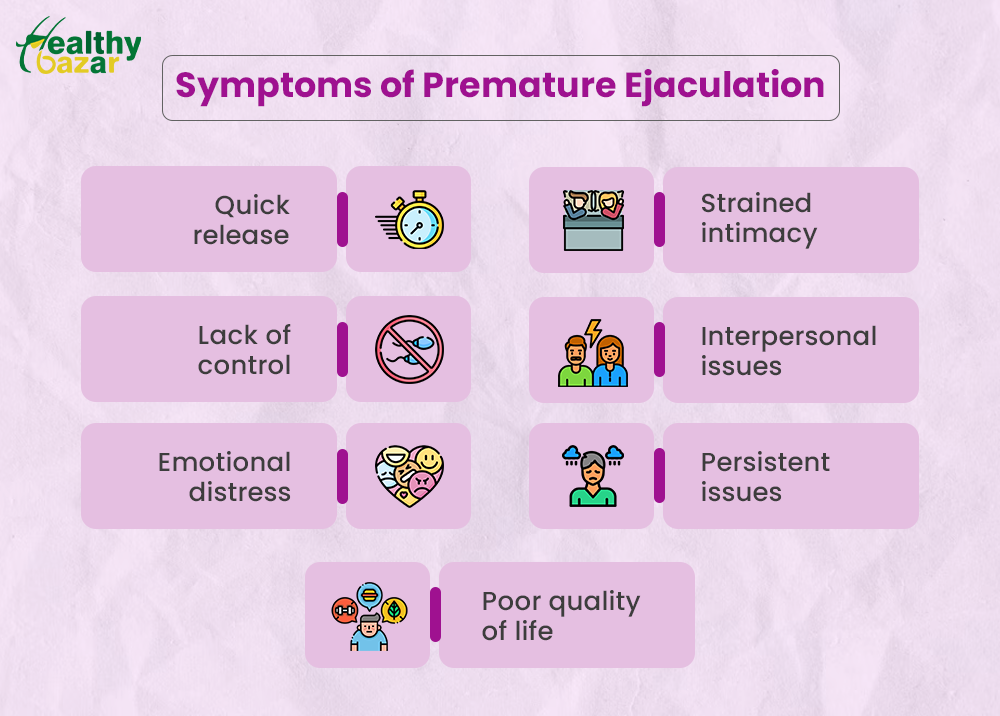 Healthy Bazar

Symptoms of Premature Ejaculation

Quick release

Lack of control

Emotional distress

Strained intimacy

Interpersonal issues

Persistent issues

Poor quality of life